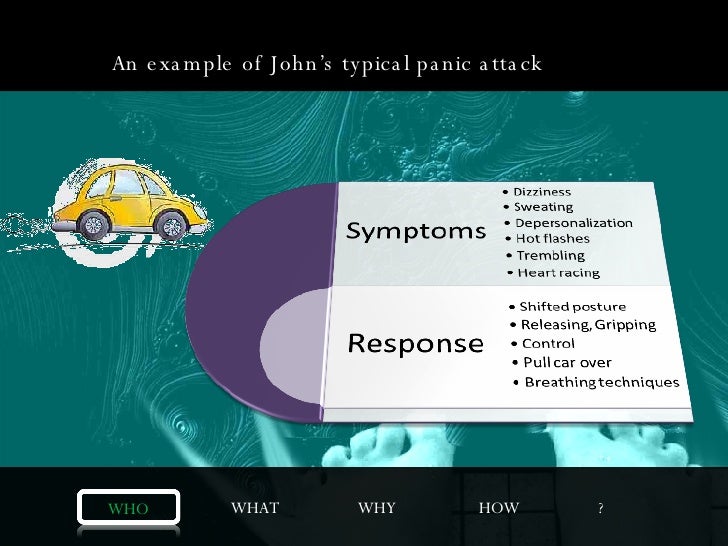 An example of John's typical panic attack

Symptoms
• Dizziness
• Sweating
• Depersonalization
• Hot flashes
• Trembling
• Heart racing

Response
• Shifted posture
• Releasing, Gripping
• Control
• Pull car over
• Breathing techniques

WHO WHAT WHY HOW ?